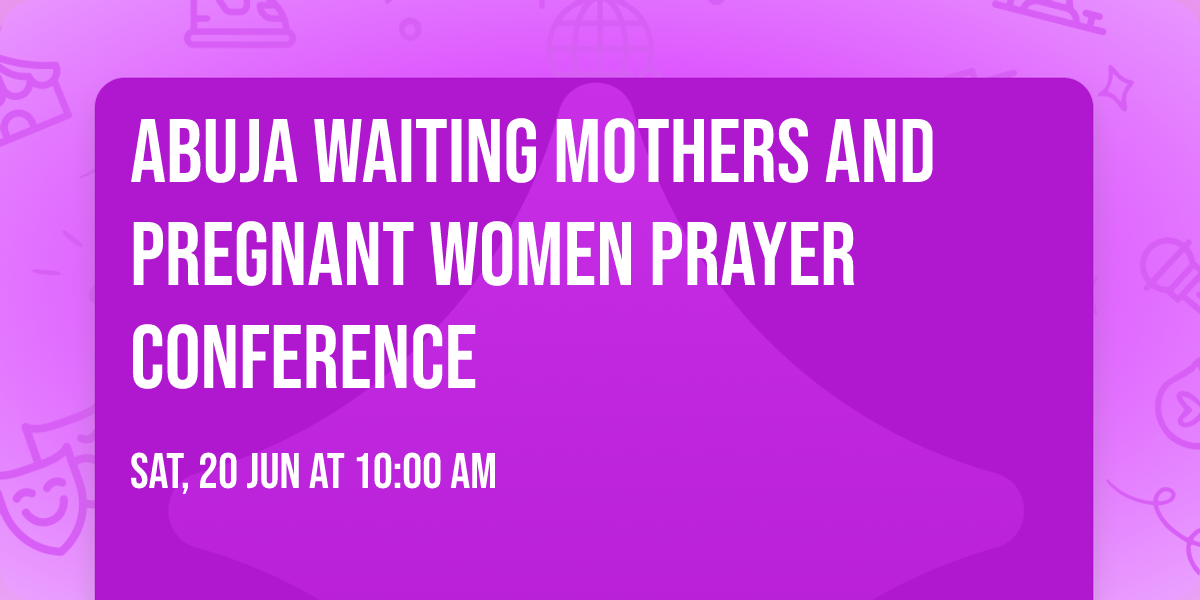 ABUJA WAITING MOTHERS AND PREGNANT WOMEN PRAYER CONFERENCE

SAT, 20 JUN AT 10:00 AM